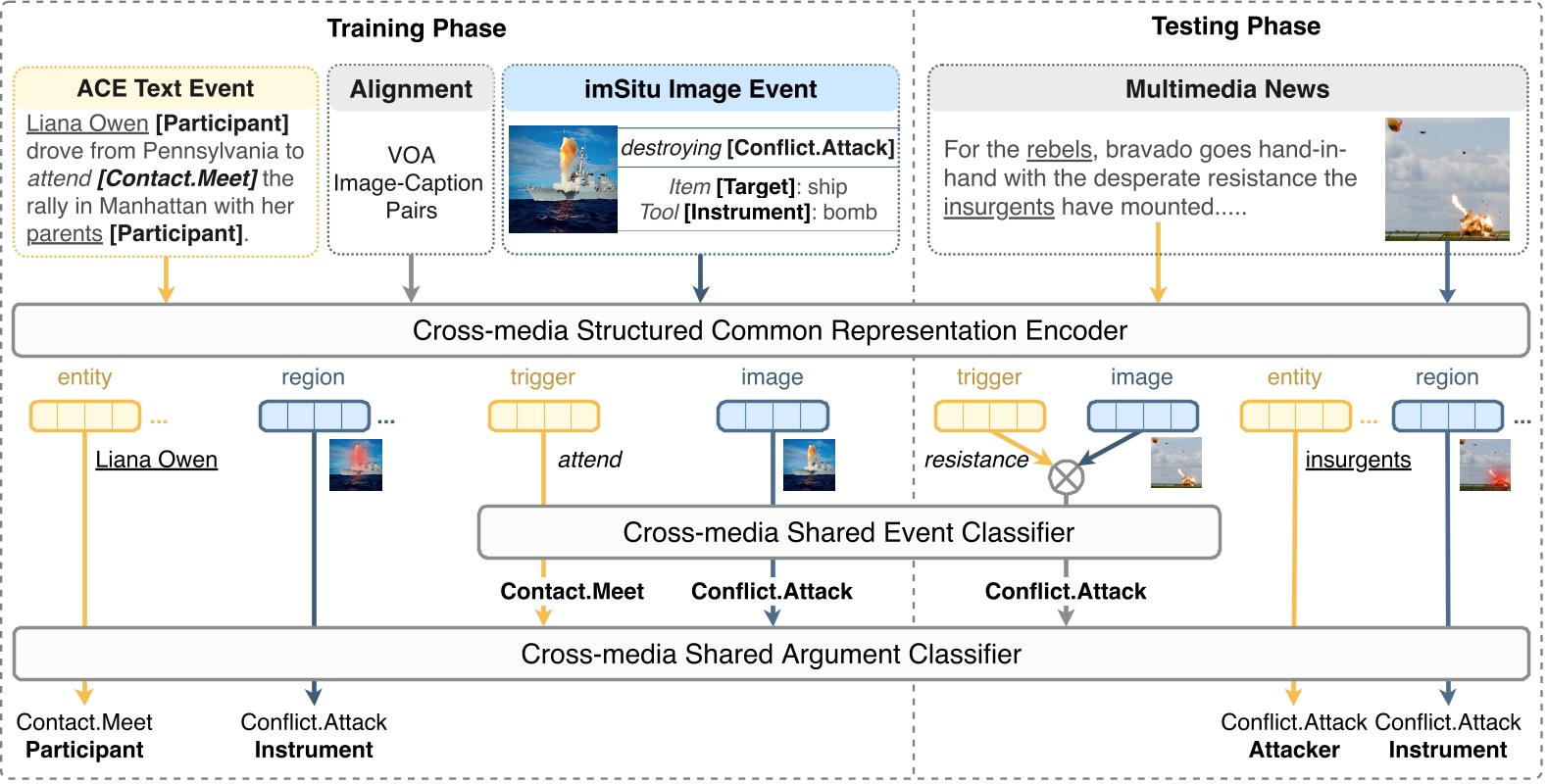 Training Phase

Testing Phase

ACE Text Event

Liana Owen [Participant] drove from Pennsylvania to attend [Contact.Meet] the rally in Manhattan with her parents [Participant].

Alignment

VOA Image-Caption Pairs

imSitu Image Event

destroying [Conflict.Attack]

Item [Target]: ship
Tool [Instrument]: bomb

Multimedia News

For the rebels, bravado goes hand-in-hand with the desperate resistance the insurgents have mounted.....

Cross-media Structured Common Representation Encoder

entity ... Liana Owen

region ...

trigger attend

image

trigger resistance

image

entity ... insurgents

region ...

Cross-media Shared Event Classifier

Contact.Meet

Conflict.Attack

Conflict.Attack

Cross-media Shared Argument Classifier

Contact.Meet
Participant

Conflict.Attack
Instrument

Conflict.Attack
Attacker

Conflict.Attack
Instrument